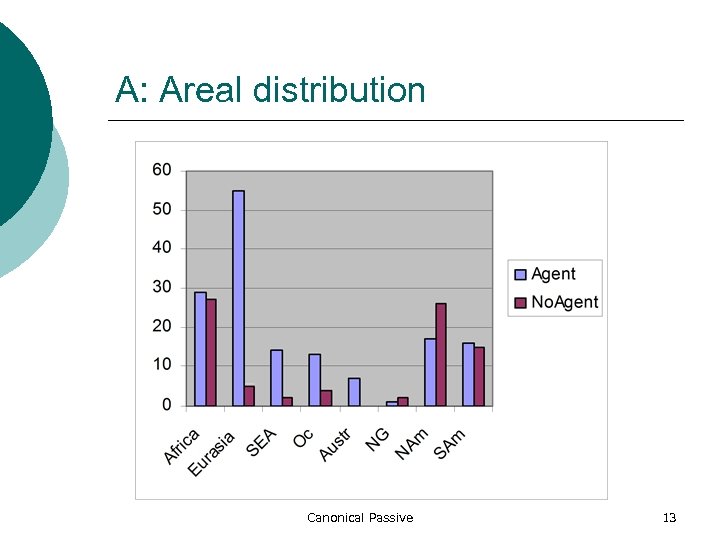 A: Areal distribution

60
50
40
30
20
10
0

Africa
Eurasia
SEA
Oc
Austr
NG
NAm
SAm

Agent
NoAgent

Canonical Passive

13